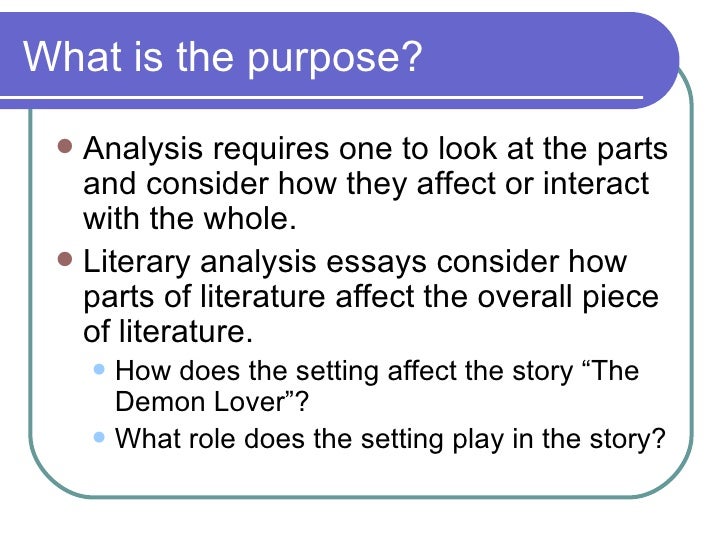 What is the purpose?

- Analysis requires one to look at the parts and consider how they affect or interact with the whole.
- Literary analysis essays consider how parts of literature affect the overall piece of literature.
  - How does the setting affect the story “The Demon Lover”?
  - What role does the setting play in the story?